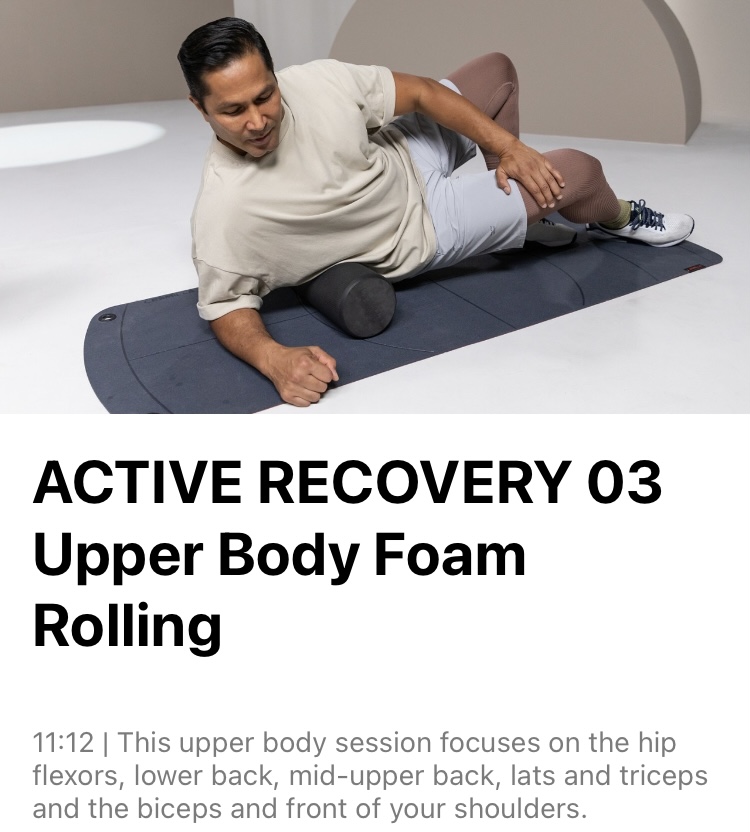 ACTIVE RECOVERY 03
Upper Body Foam Rolling

11:12 | This upper body session focuses on the hip flexors, lower back, mid-upper back, lats and triceps and the biceps and front of your shoulders.